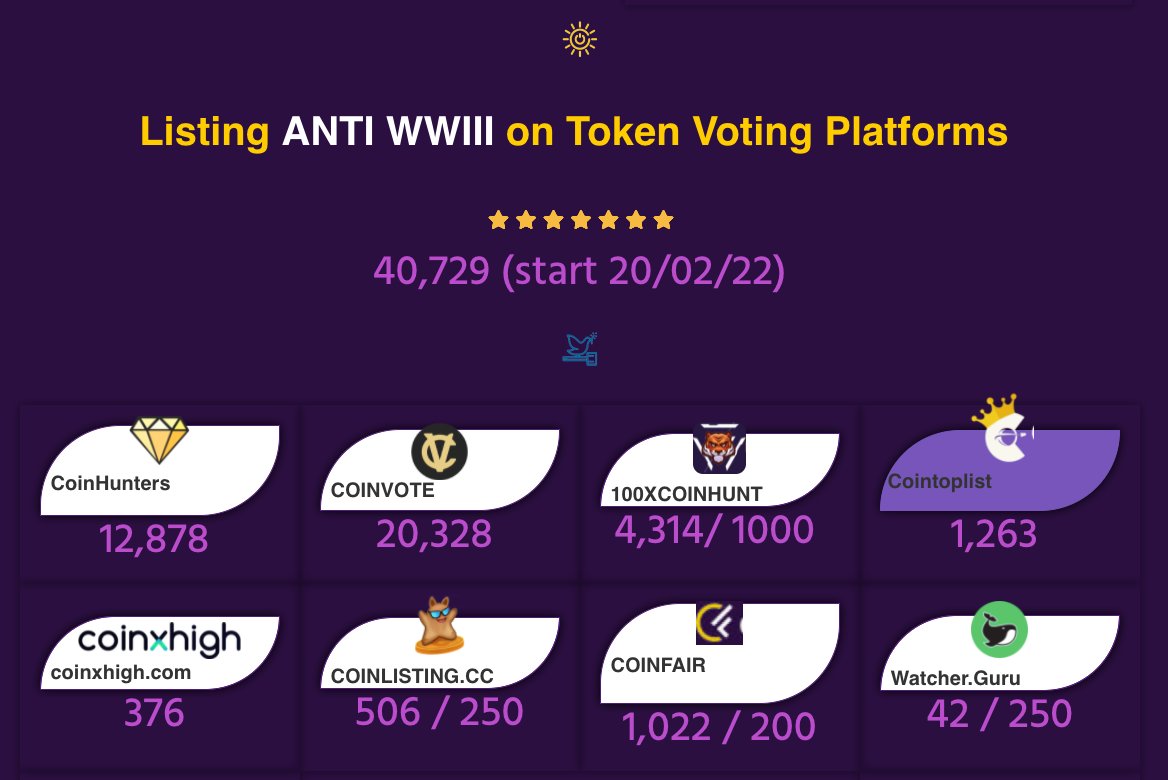 Listing ANTI WWIII on Token Voting Platforms

40,729 (start 20/02/22)

CoinHunters
12,878

COINVOTE
20,328

100XCOINHUNT
4,314/ 1000

Cointoplist
1,263

coinxhigh
coinxhigh.com
376

COINLISTING.CC
506 / 250

COINFAIR
1,022 / 200

Watcher.Guru
42 / 250